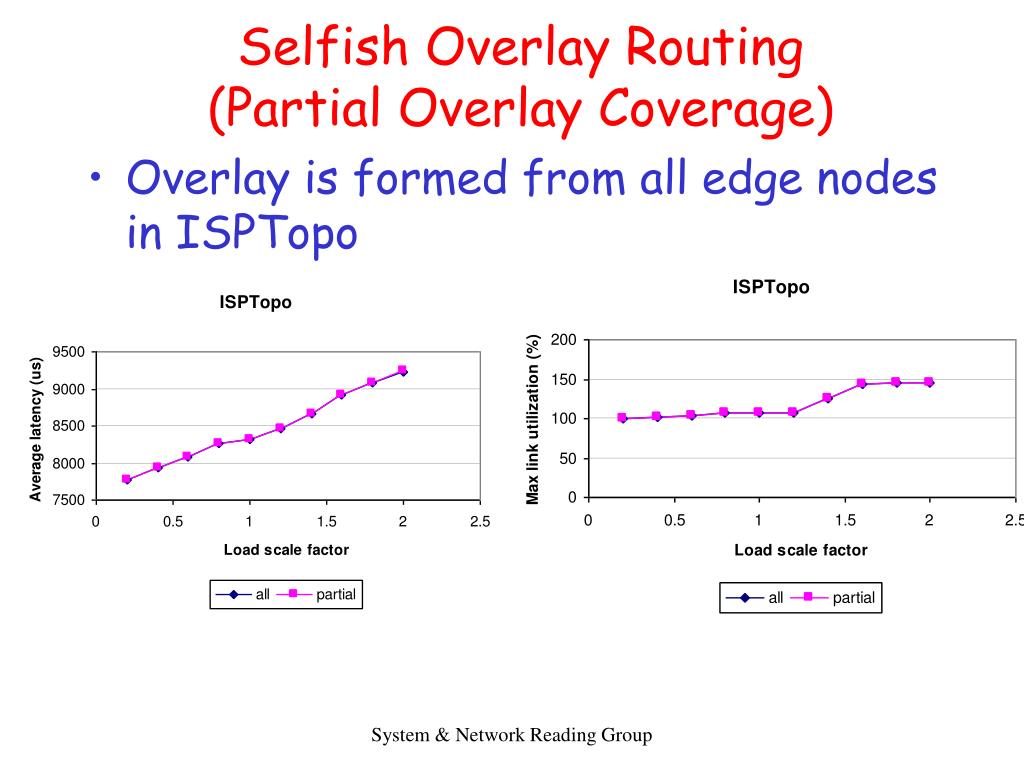 Selfish Overlay Routing
(Partial Overlay Coverage)

• Overlay is formed from all edge nodes in ISPTopo

ISPTopo

Average latency (us)

9500
9000
8500
8000
7500

0 0.5 1 1.5 2 2.5

Load scale factor

all partial

ISPTopo

Max link utilization (%)

200
150
100
50
0

0 0.5 1 1.5 2 2.5

Load scale factor

all partial

System & Network Reading Group